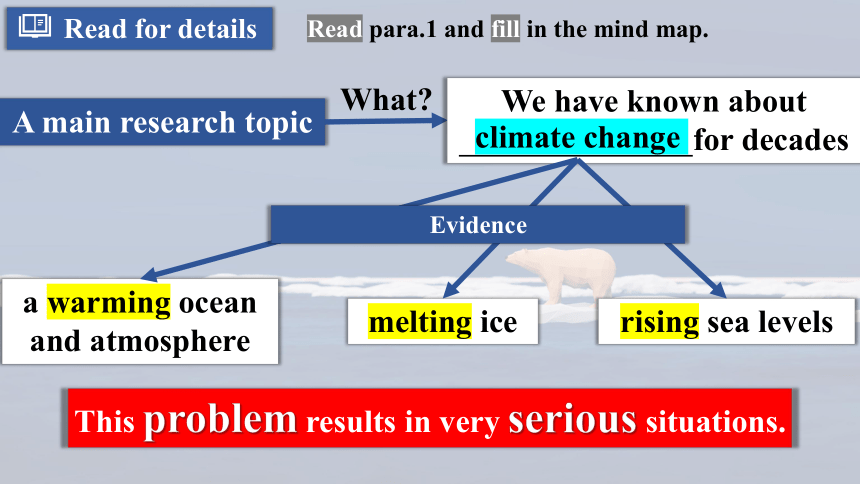 Read for details

Read para.1 and fill in the mind map.

A main research topic

What?

We have known about climate change for decades

Evidence

a warming ocean and atmosphere

melting ice

rising sea levels

This problem results in very serious situations.